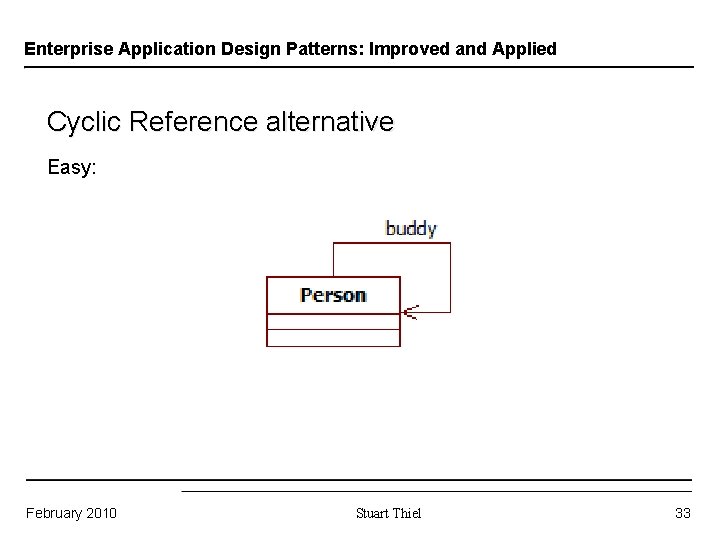 Enterprise Application Design Patterns: Improved and Applied

Cyclic Reference alternative

Easy:

buddy

Person

February 2010

Stuart Thiel

33